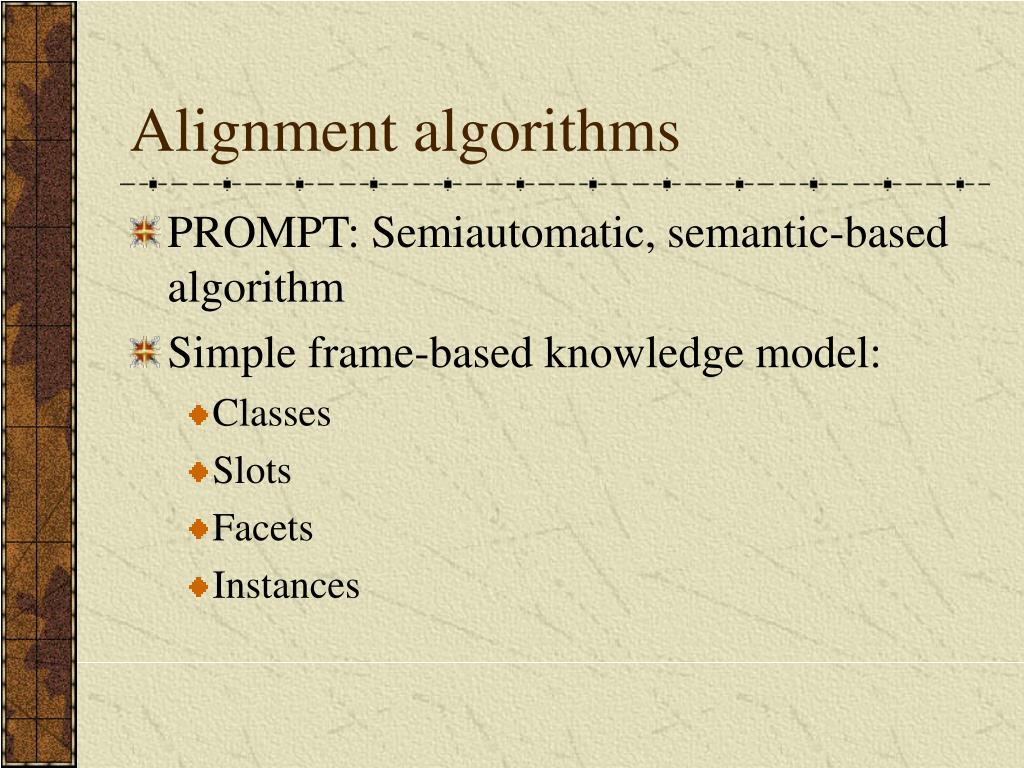 Alignment algorithms

PROMPT: Semiautomatic, semantic-based algorithm

Simple frame-based knowledge model:

Classes

Slots

Facets

Instances